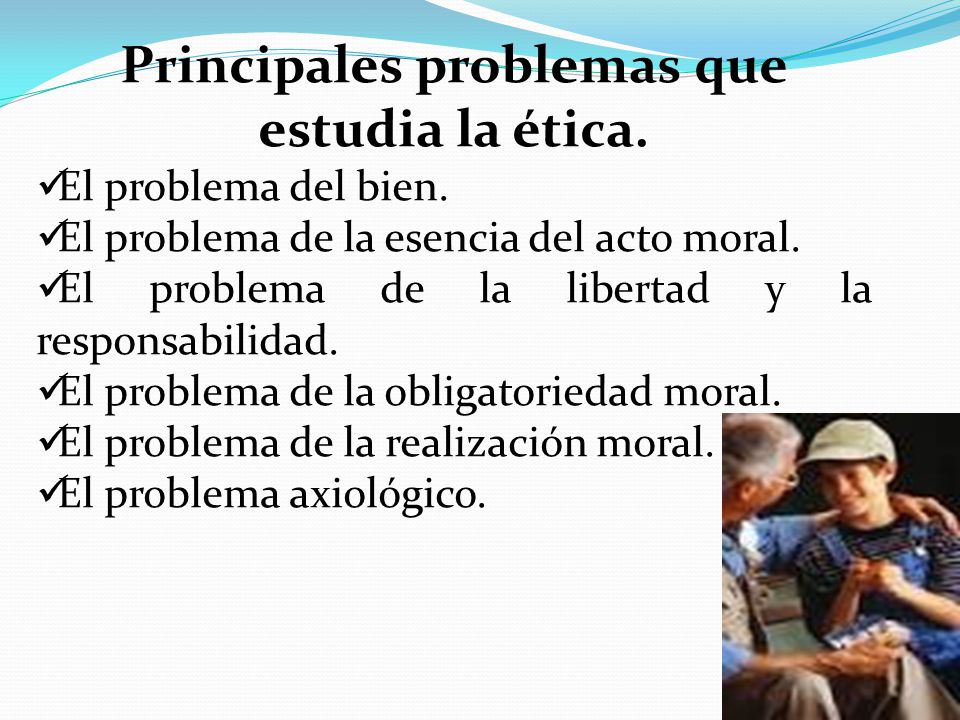 Principales problemas que estudia la ética.

✓El problema del bien.
✓El problema de la esencia del acto moral.
✓El problema de la libertad y la responsabilidad.
✓El problema de la obligatoriedad moral.
✓El problema de la realización moral.
✓El problema axiológico.